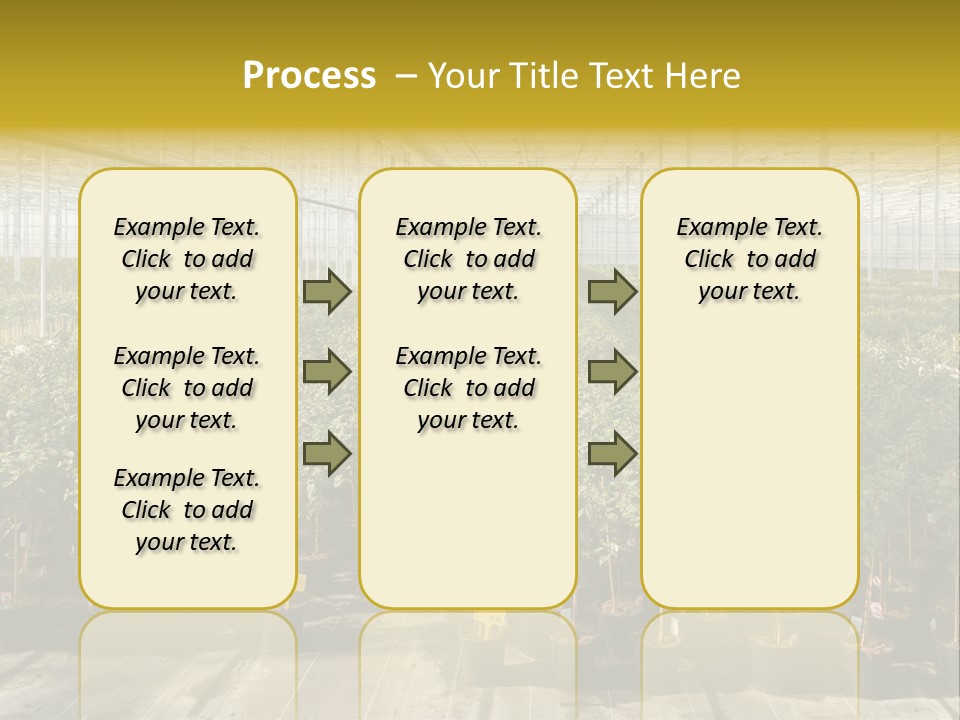 Process – Your Title Text Here

Example Text. Click to add your text.

Example Text. Click to add your text.

Example Text. Click to add your text.

Example Text. Click to add your text.

Example Text. Click to add your text.

Example Text. Click to add your text.